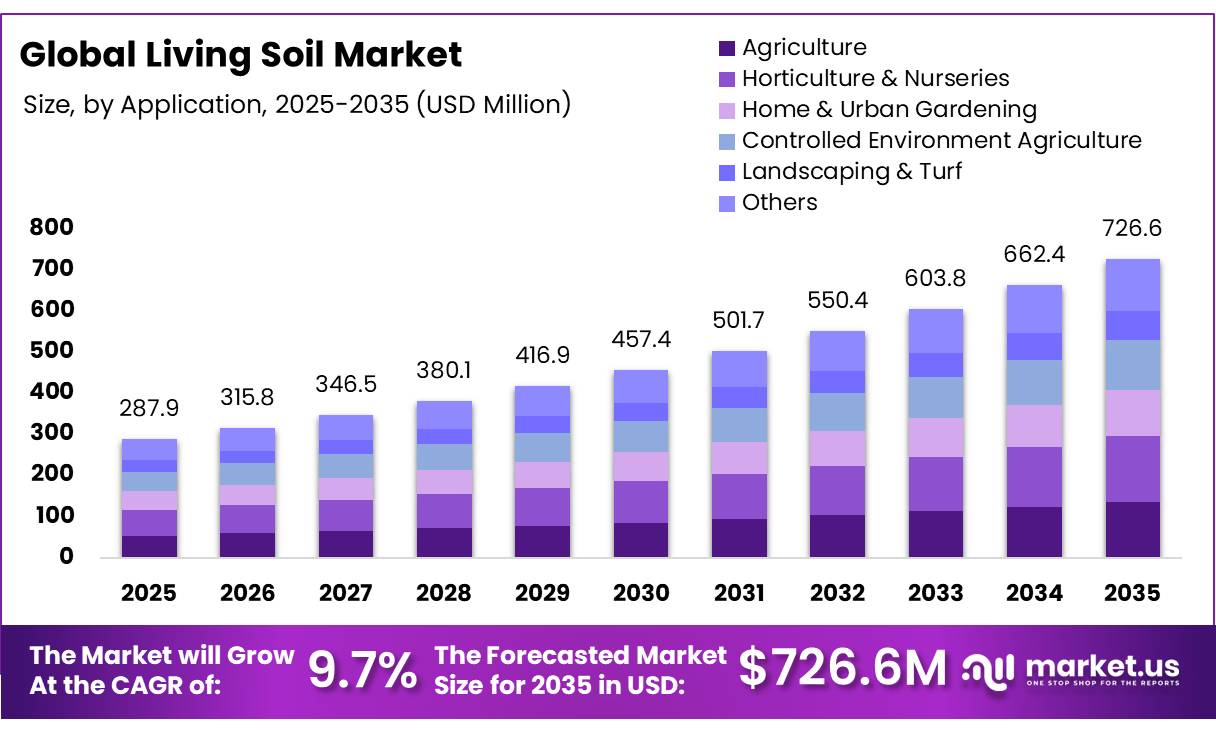 Global Living Soil Market

Size, by Application, 2025-2035 (USD Million)

Agriculture
Horticulture & Nurseries
Home & Urban Gardening
Controlled Environment Agriculture
Landscaping & Turf
Others

800
700
600
500
400
300
200
100
0

287.9
315.8
346.5
380.1
416.9
457.4
501.7
550.4
603.8
662.4
726.6

2025 2026 2027 2028 2029 2030 2031 2032 2033 2034 2035

The Market will Grow At the CAGR of: 9.7%

The Forecasted Market Size for 2035 in USD: $726.6M

market.us
ONE STOP SHOP FOR THE REPORTS